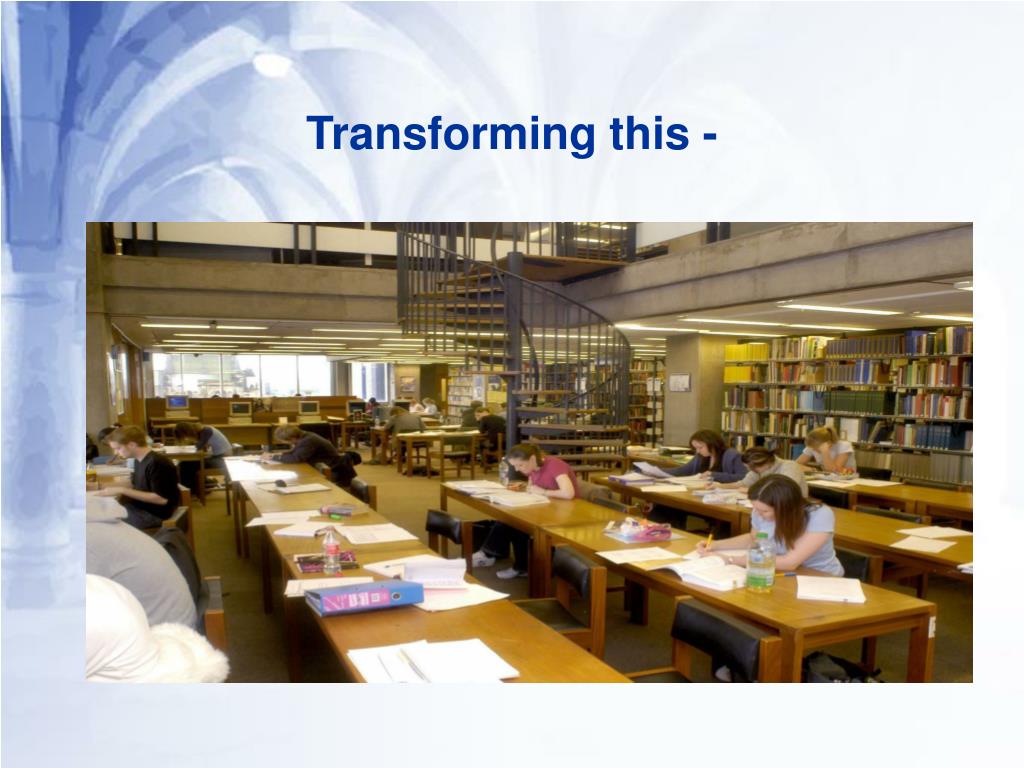 Transforming this -